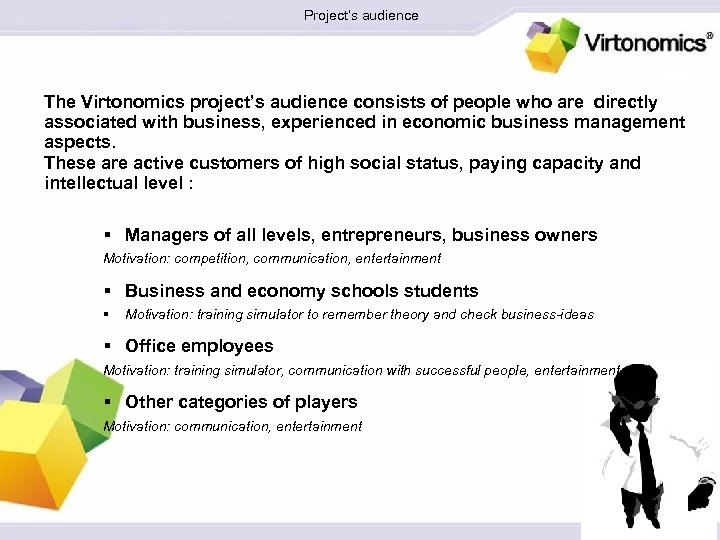 Project's audience

Virtonomics®

The Virtonomics project's audience consists of people who are directly associated with business, experienced in economic business management aspects.
These are active customers of high social status, paying capacity and intellectual level :

▪ Managers of all levels, entrepreneurs, business owners
Motivation: competition, communication, entertainment

▪ Business and economy schools students
▪ Motivation: training simulator to remember theory and check business-ideas

▪ Office employees
Motivation: training simulator, communication with successful people, entertainment

▪ Other categories of players
Motivation: communication, entertainment